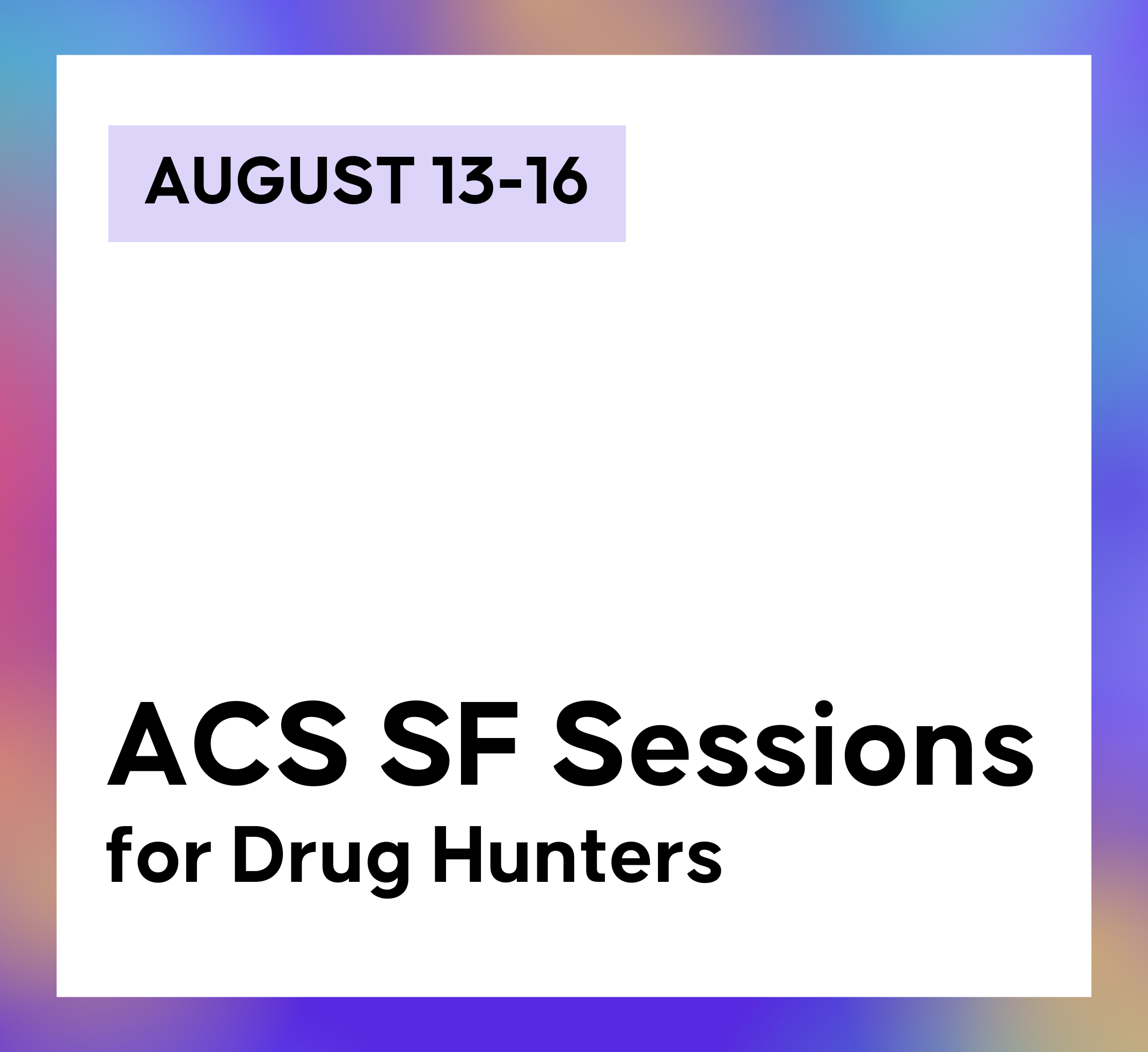 AUGUST 13-16

ACS SF Sessions
for Drug Hunters